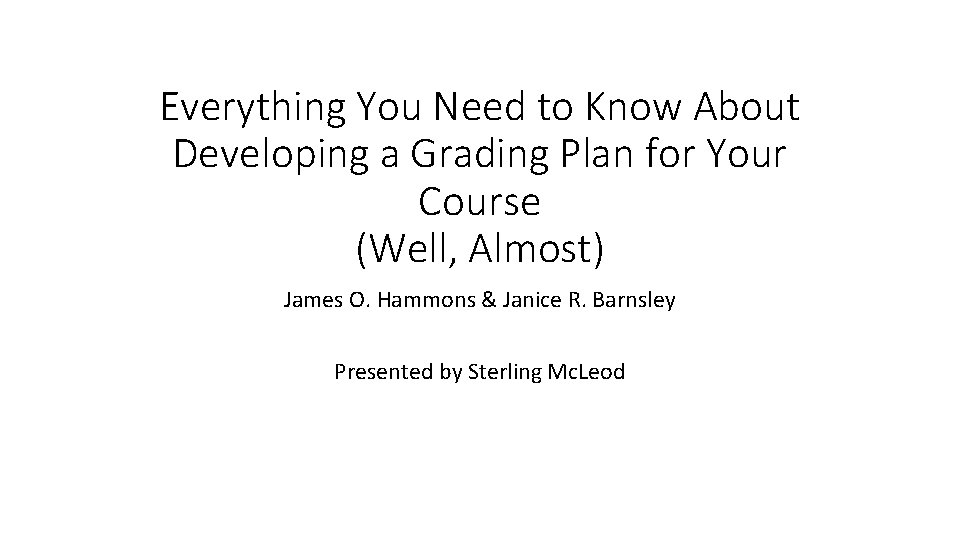 Everything You Need to Know About Developing a Grading Plan for Your Course
(Well, Almost)

James O. Hammons & Janice R. Barnsley

Presented by Sterling McLeod